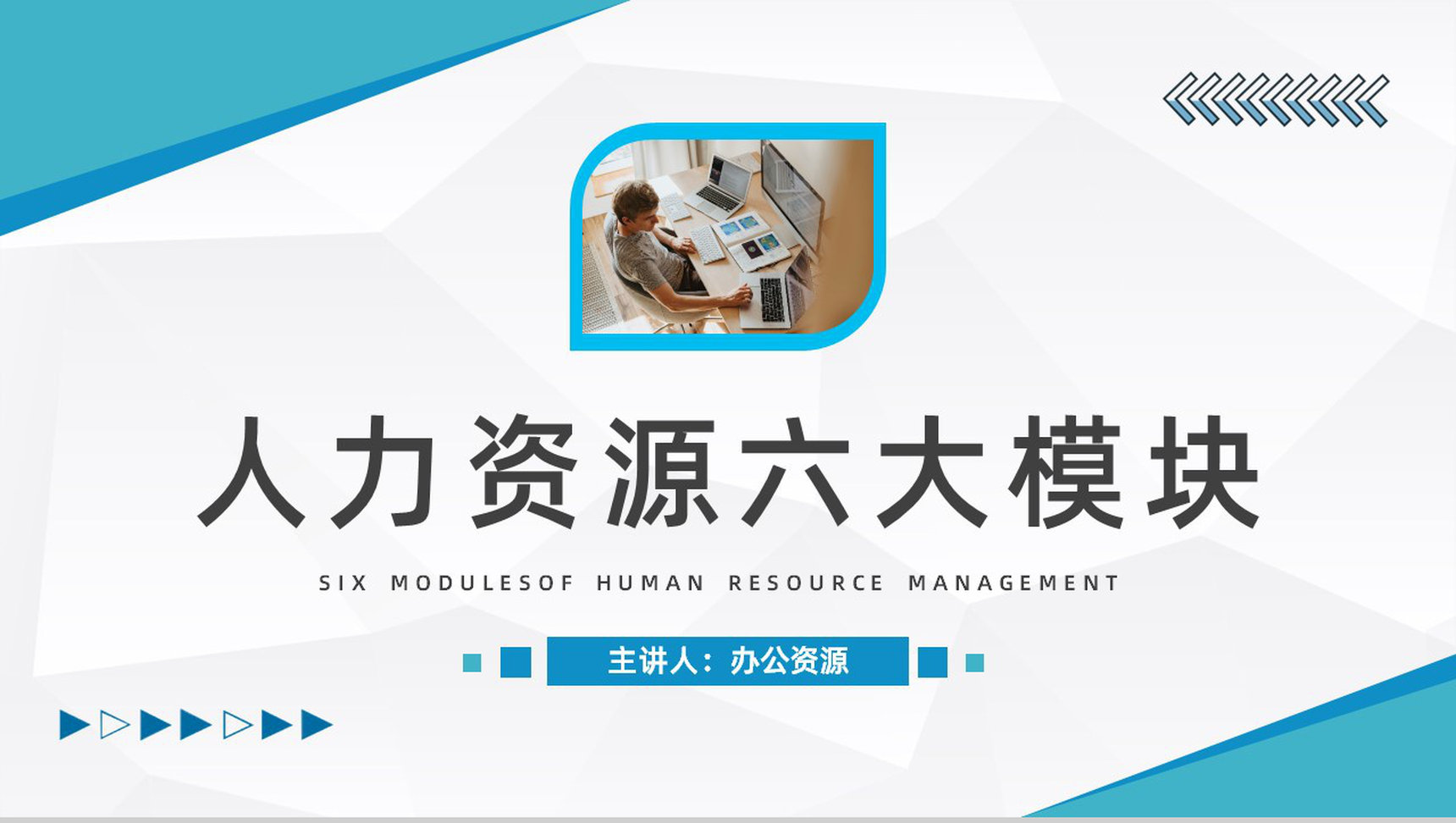 人力资源六大模块

SIX MODULESOF HUMAN RESOURCE MANAGEMENT

主讲人：办公资源